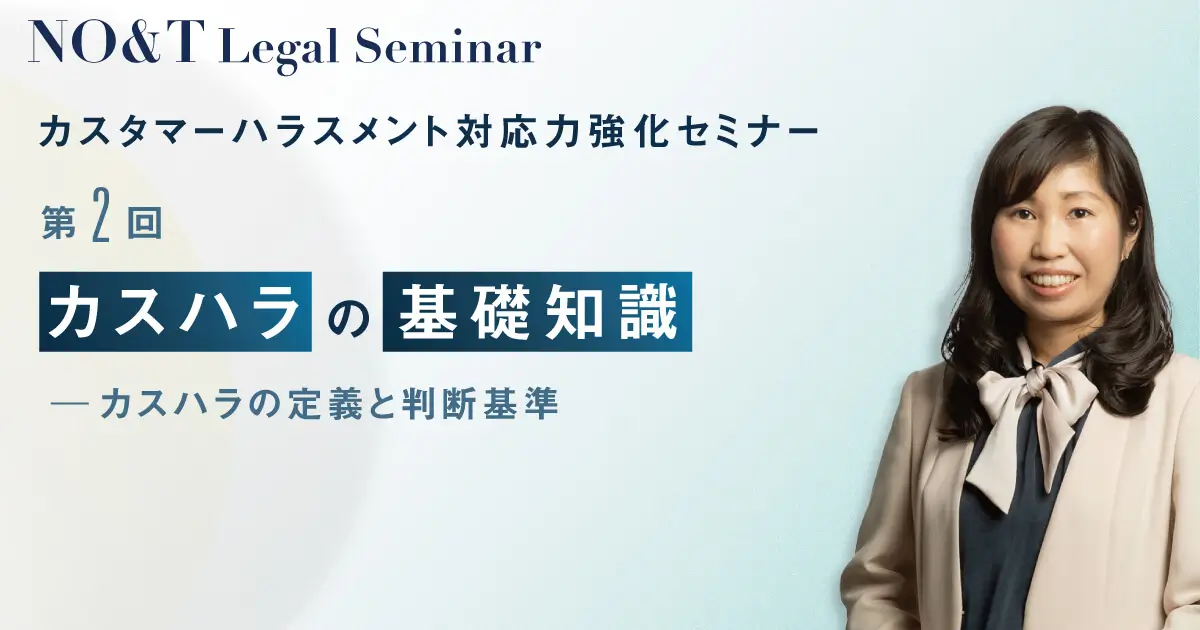 NO&T Legal Seminar

カスタマーハラスメント対応力強化セミナー

第2回

カスハラの基礎知識

— カスハラの定義と判断基準